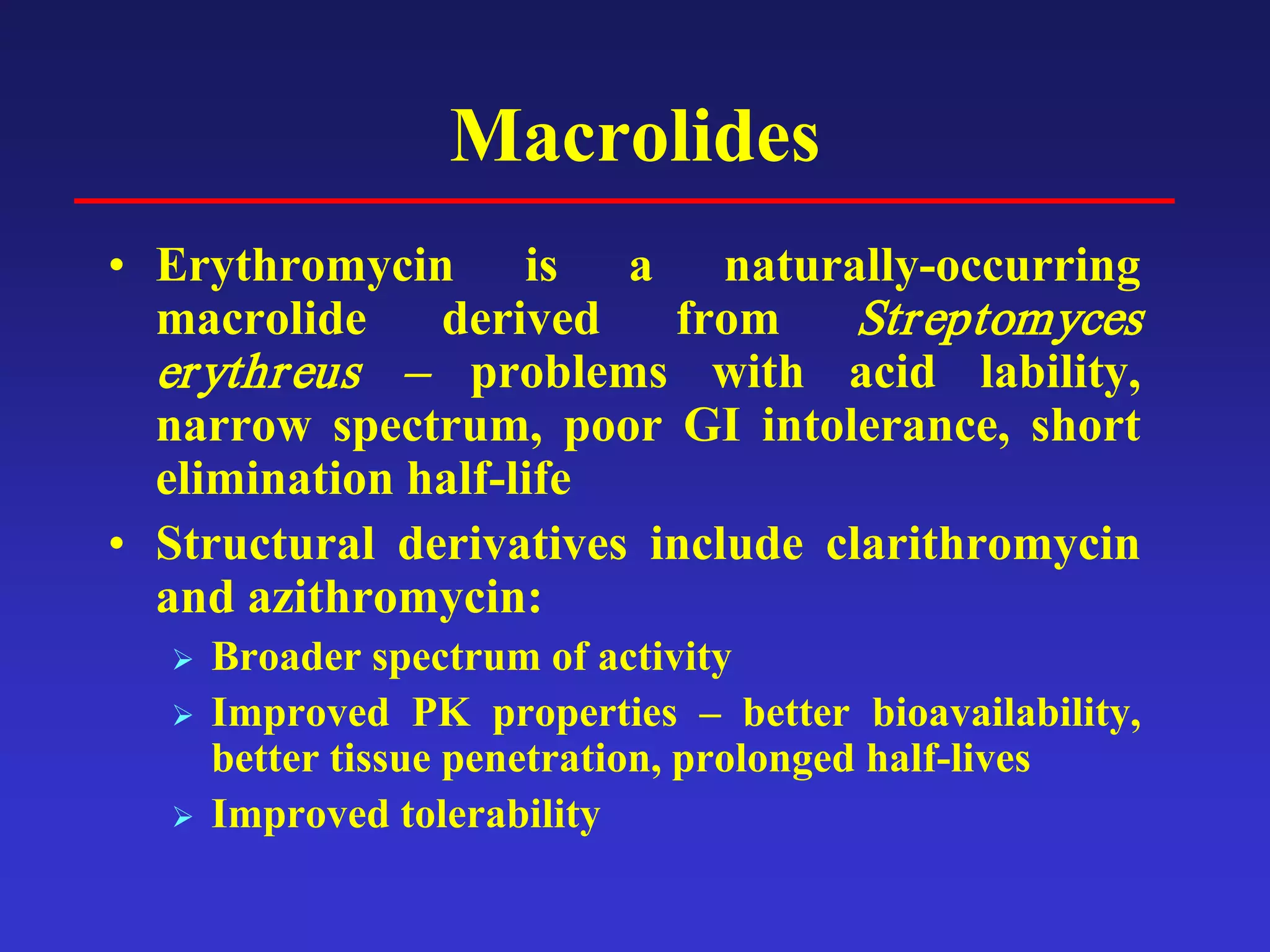 Macrolides

• Erythromycin is a naturally-occurring macrolide derived from Streptomyces erythreus – problems with acid lability, narrow spectrum, poor GI intolerance, short elimination half-life

• Structural derivatives include clarithromycin and azithromycin:

➢ Broader spectrum of activity

➢ Improved PK properties – better bioavailability, better tissue penetration, prolonged half-lives

➢ Improved tolerability